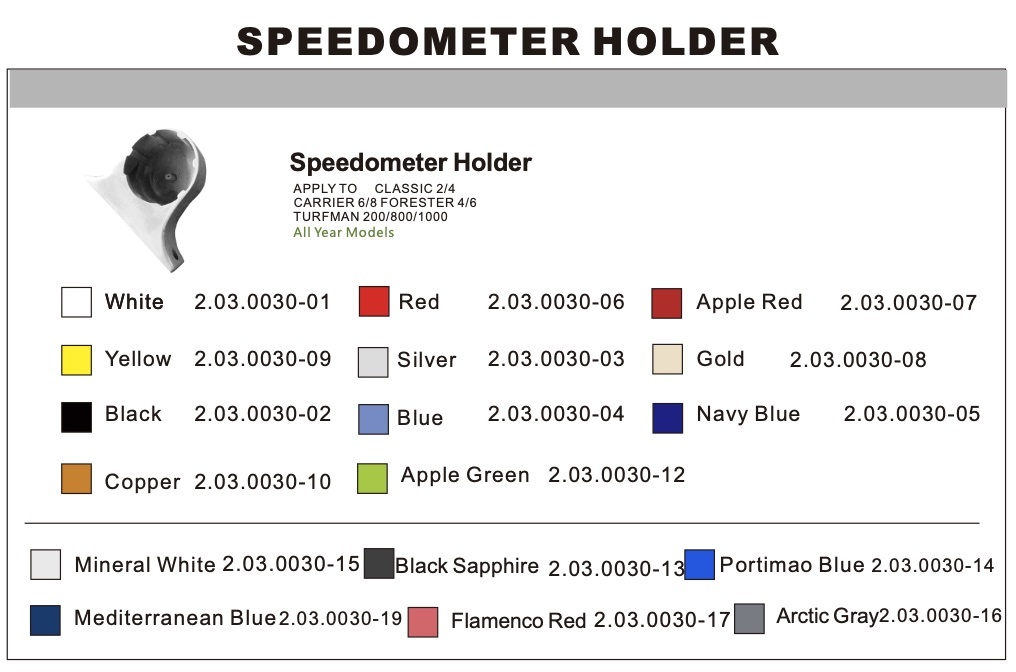 SPEEDOMETER HOLDER

Speedometer Holder
APPLY TO CLASSIC 2/4
CARRIER 6/8 FORESTER 4/6
TURFMAN 200/800/1000
All Year Models

White 2.03.0030-01 Red 2.03.0030-06 Apple Red 2.03.0030-07

Yellow 2.03.0030-09 Silver 2.03.0030-03 Gold 2.03.0030-08

Black 2.03.0030-02 Blue 2.03.0030-04 Navy Blue 2.03.0030-05

Copper 2.03.0030-10 Apple Green 2.03.0030-12

Mineral White 2.03.0030-15 Black Sapphire 2.03.0030-13 Portimao Blue 2.03.0030-14

Mediterranean Blue 2.03.0030-19 Flamenco Red 2.03.0030-17 Arctic Gray 2.03.0030-16